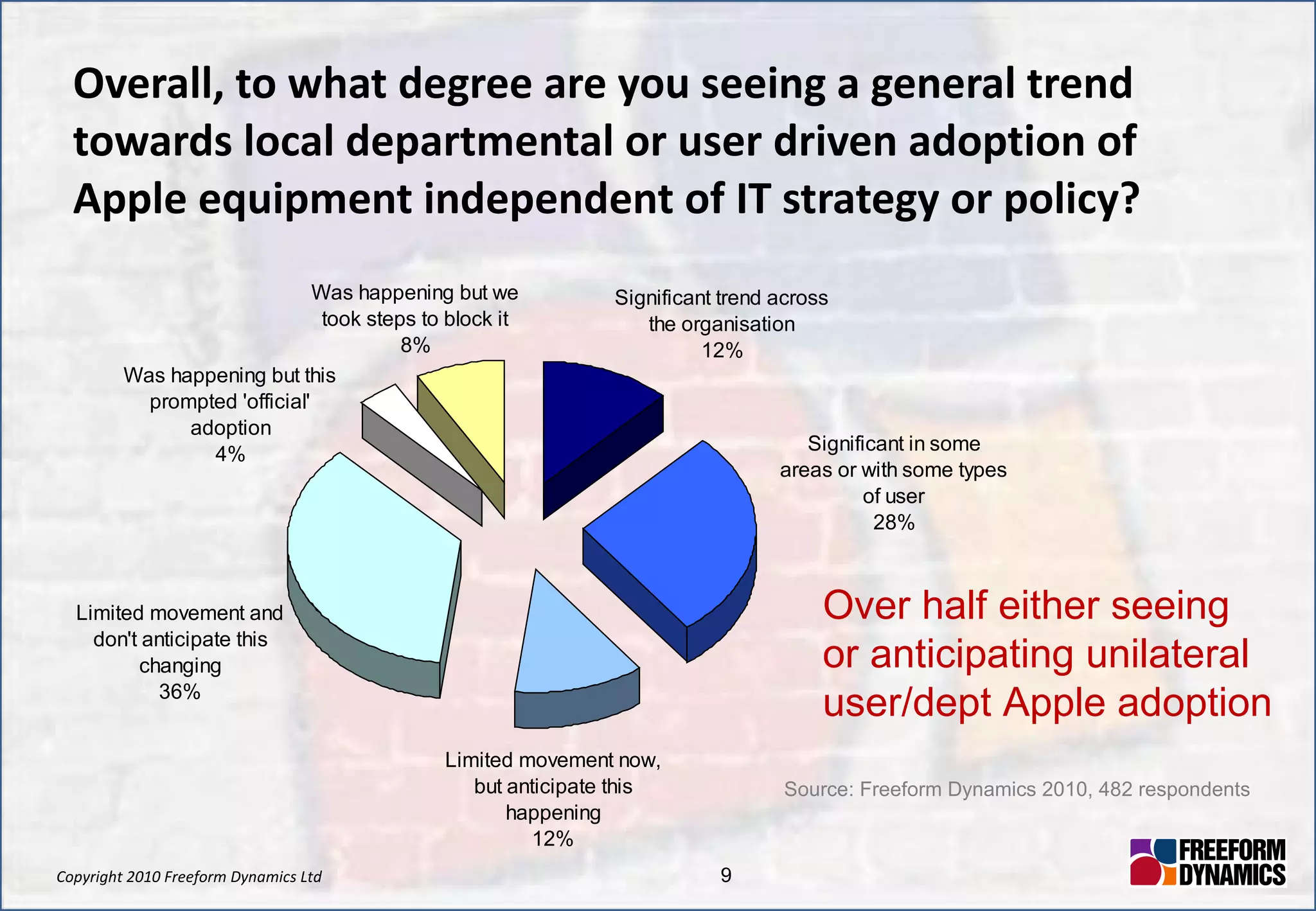 Overall, to what degree are you seeing a general trend towards local departmental or user driven adoption of Apple equipment independent of IT strategy or policy?

Was happening but we took steps to block it 8%

Significant trend across the organisation 12%

Was happening but this prompted 'official' adoption 4%

Significant in some areas or with some types of user 28%

Limited movement and don't anticipate this changing 36%

Limited movement now, but anticipate this happening 12%

Over half either seeing or anticipating unilateral user/dept Apple adoption

Source: Freeform Dynamics 2010, 482 respondents

Copyright 2010 Freeform Dynamics Ltd

9

FREEFORM DYNAMICS